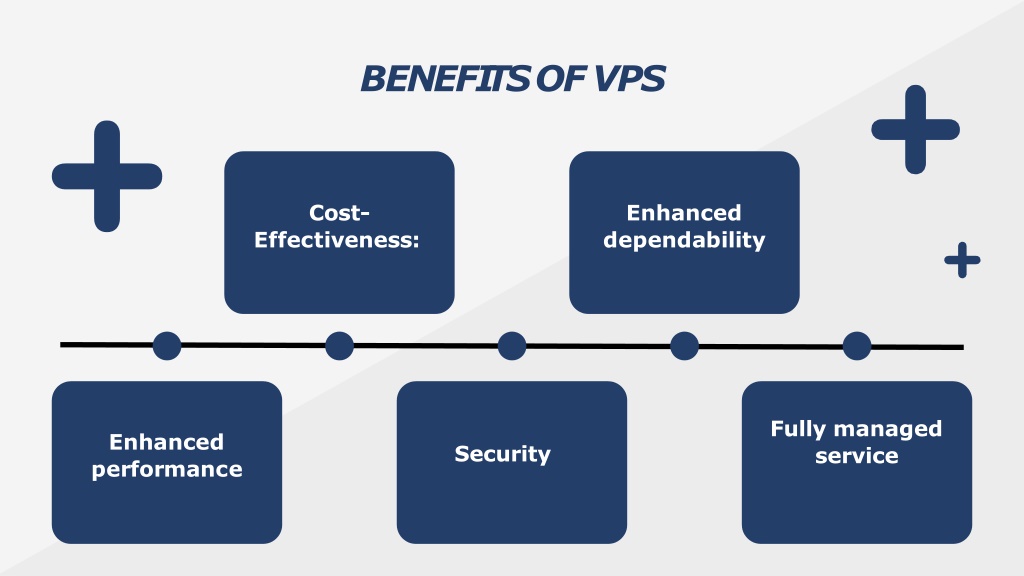 BENEFITS OF VPS

Cost-Effectiveness:

Enhanced dependability

Enhanced performance

Security

Fully managed service